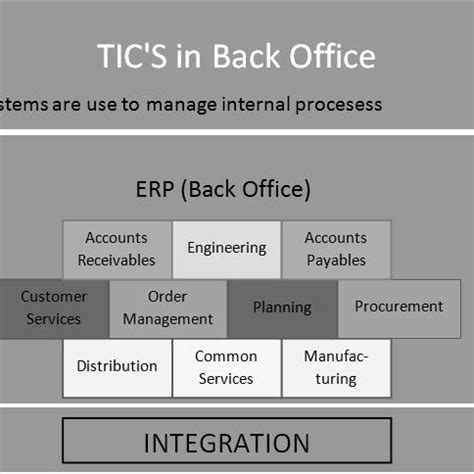 TIC'S in Back Office

stems are use to manage internal procesess

ERP (Back Office)

Accounts Receivables

Engineering

Accounts Payables

Customer Services

Order Management

Planning

Procurement

Distribution

Common Services

Manufacturing

INTEGRATION